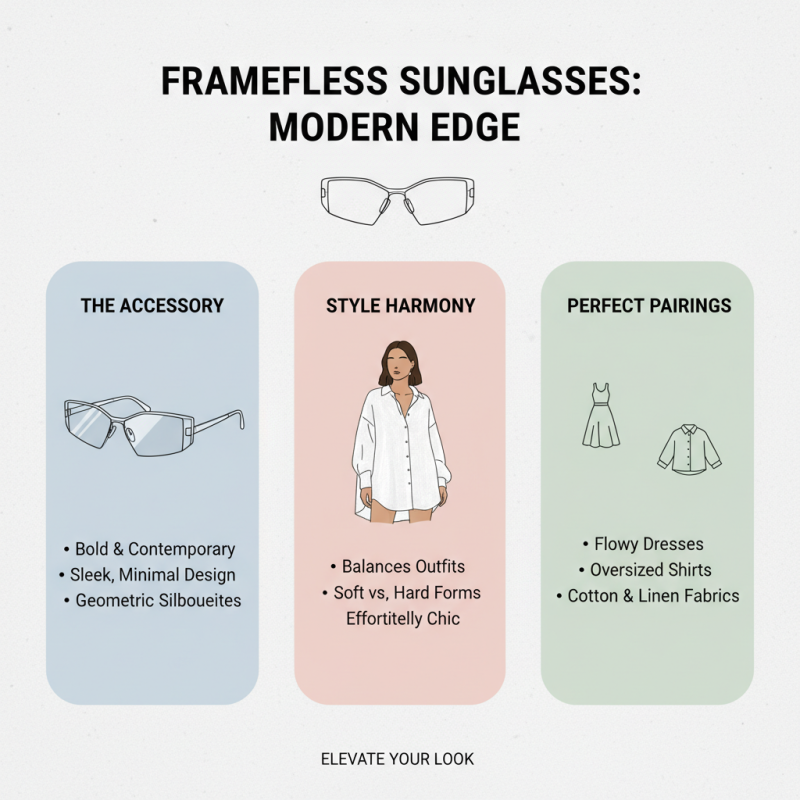 FRAMEFLESS SUNGLASSES: MODERN EDGE

THE ACCESSORY

• Bold & Contemporary
• Sleek, Minimal Design
• Geometric Silboueites

STYLE HARMONY

• Balances Outfits
• Soft vs, Hard Forms
Effortitelly Chic

PERFECT PAIRINGS

• Flowy Dresses
• Oversized Shirts
• Cotton & Linen Fabrics

ELEVATE YOUR LOOK